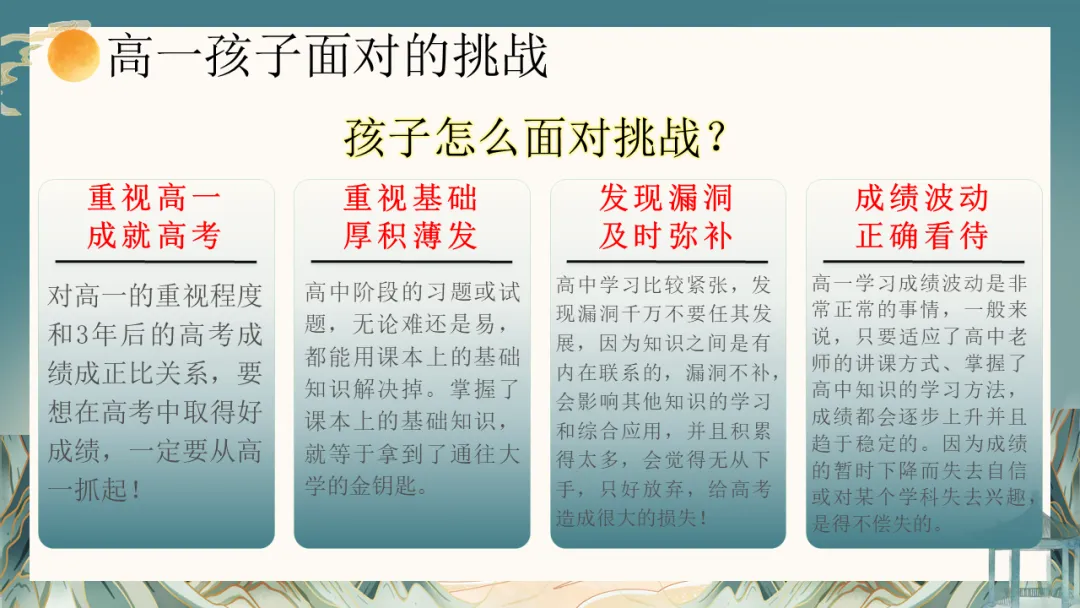 高一孩子面对的挑战

孩子怎么面对挑战？

重视高一
成就高考

对高一的重视程度和3年后的高考成绩成正比关系，要想在高考中取得好成绩，一定要从高一抓起！

重视基础
厚积薄发

高中阶段的习题或试题，无论难还是易，都能用课本上的基础知识解决掉。掌握了课本上的基础知识，就等于拿到了通往大学的金钥匙。

发现漏洞
及时弥补

高中学习比较紧张，发现漏洞千万不要任其发展，因为知识之间是有内在联系的，漏洞不补，会影响其他知识的学习和综合应用，并且积累得太多，会觉得无从下手，只好放弃，给高考造成很大的损失！

成绩波动
正确看待

高一学习成绩波动是非常正常的事情，一般来说，只要适应了高中老师的讲课方式、掌握了高中知识的学习方法，成绩都会逐步上升并且趋于稳定的。因为成绩的暂时下降而失去自信或对某个学科失去兴趣，是得不偿失的。